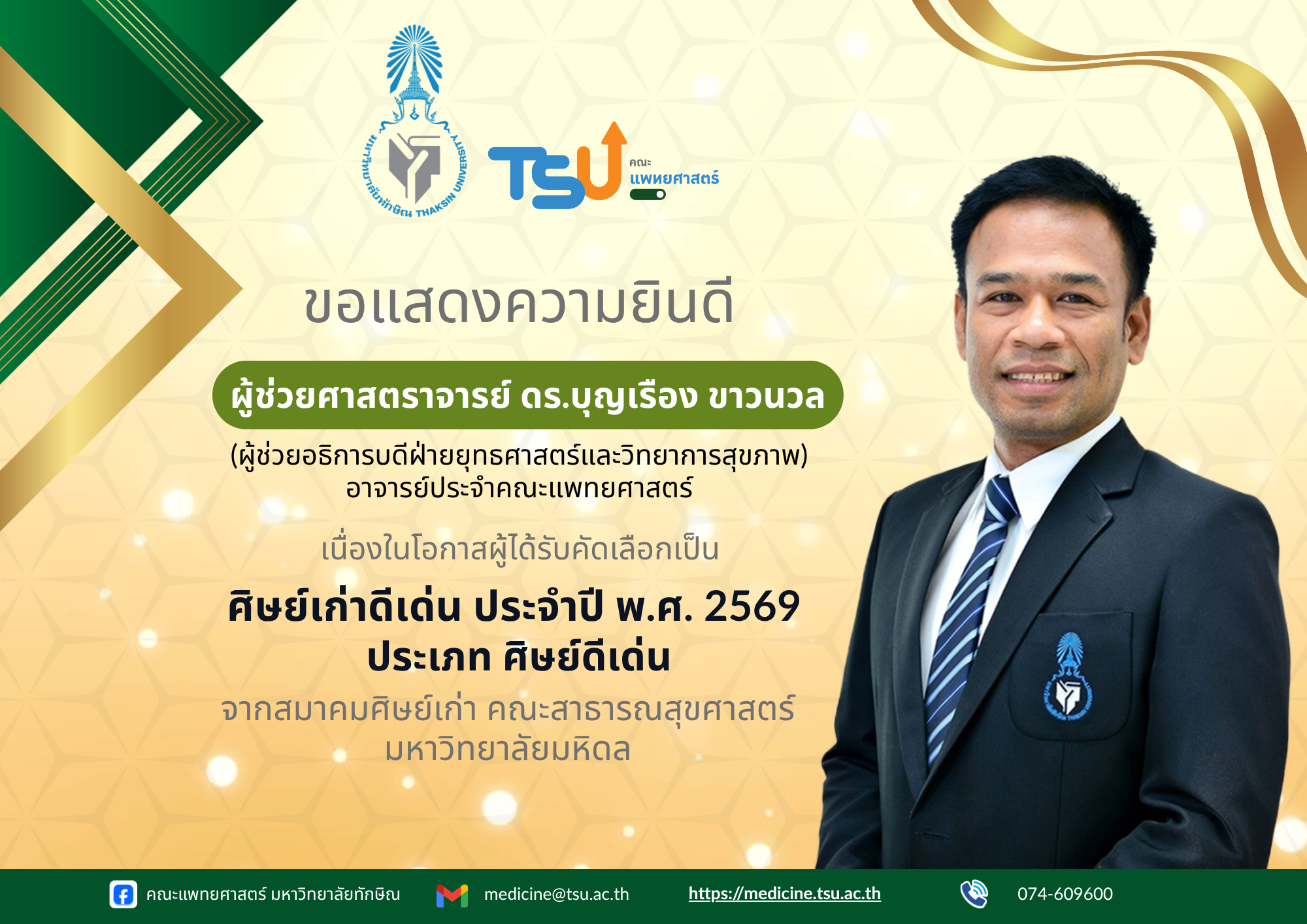 มหาวิทยาลัยทักษิณ THAKSIN UNIVERSITY

TSU คณะ แพทยศาสตร์

ขอแสดงความยินดี

ผู้ช่วยศาสตราจารย์ ดร.บุญเรือง ขาวนวล

(ผู้ช่วยอธิการบดีฝ่ายยุทธศาสตร์และวิทยาการสุขภาพ)
อาจารย์ประจำคณะแพทยศาสตร์

เนื่องในโอกาสผู้ได้รับคัดเลือกเป็น

ศิษย์เก่าดีเด่น ประจำปี พ.ศ. 2569
ประเภท ศิษย์ดีเด่น

จากสมาคมศิษย์เก่า คณะสาธารณสุขศาสตร์
มหาวิทยาลัยมหิดล

คณะแพทยศาสตร์ มหาวิทยาลัยทักษิณ medicine@tsu.ac.th https://medicine.tsu.ac.th 074-609600